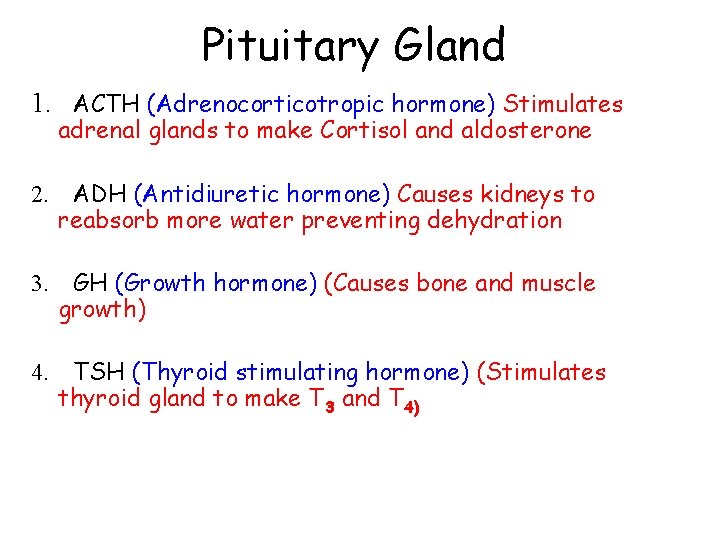 Pituitary Gland

1. ACTH (Adrenocorticotropic hormone) Stimulates adrenal glands to make Cortisol and aldosterone

2. ADH (Antidiuretic hormone) Causes kidneys to reabsorb more water preventing dehydration

3. GH (Growth hormone) (Causes bone and muscle growth)

4. TSH (Thyroid stimulating hormone) (Stimulates thyroid gland to make $T_3$ and $T_{4)}$